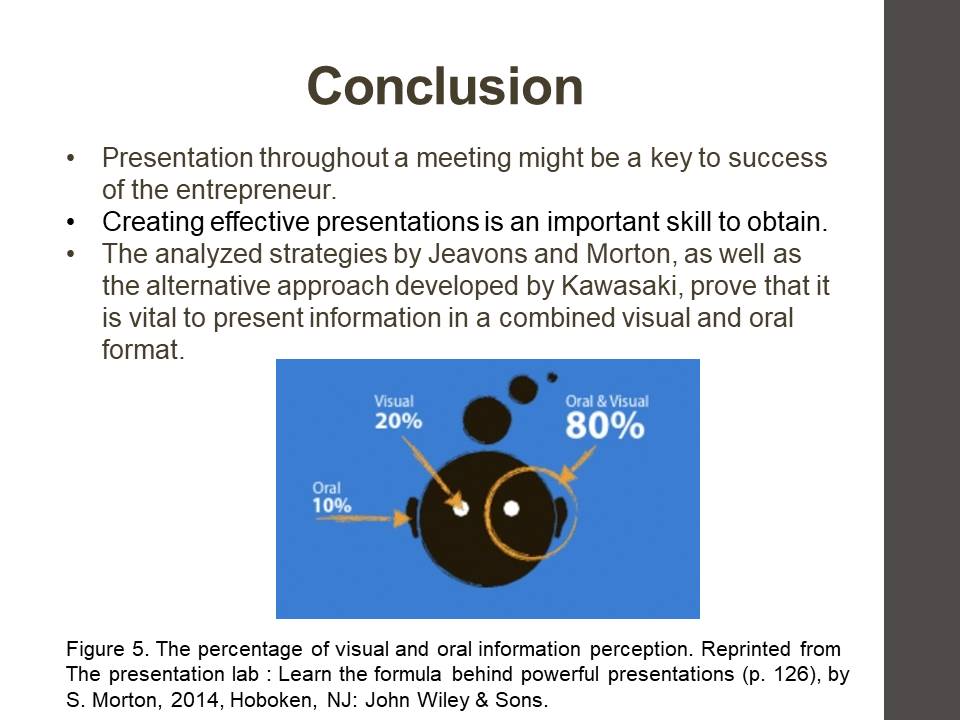 Conclusion

• Presentation throughout a meeting might be a key to success of the entrepreneur.
• Creating effective presentations is an important skill to obtain.
• The analyzed strategies by Jeavons and Morton, as well as the alternative approach developed by Kawasaki, prove that it is vital to present information in a combined visual and oral format.

Visual
20%

Oral & Visual
80%

Oral
10%

Figure 5. The percentage of visual and oral information perception. Reprinted from The presentation lab : Learn the formula behind powerful presentations (p. 126), by S. Morton, 2014, Hoboken, NJ: John Wiley & Sons.